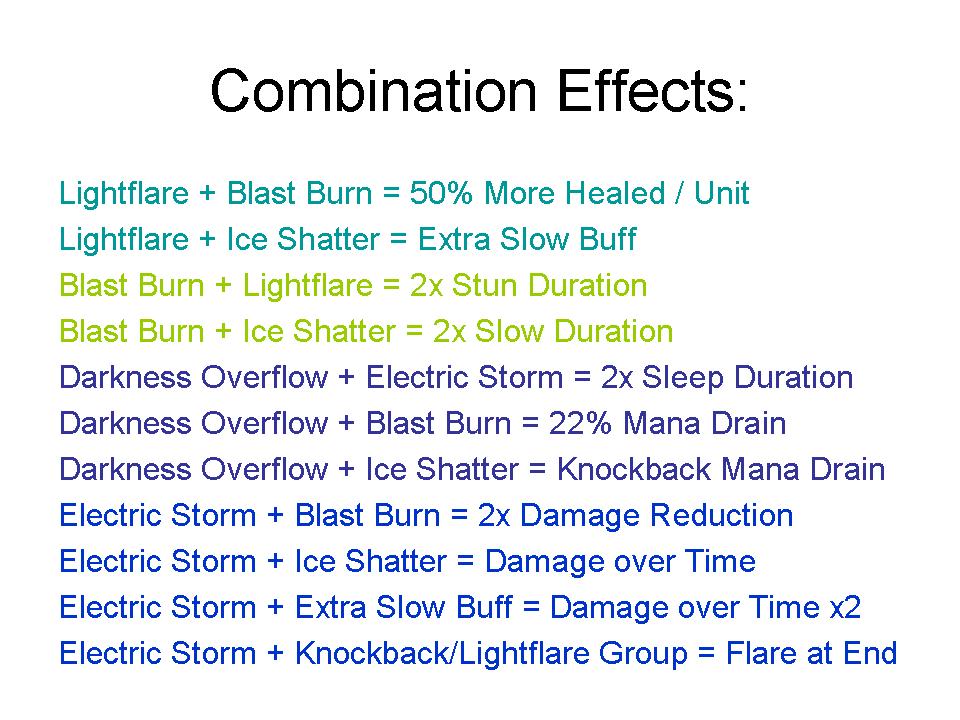 Combination Effects:

Lightflare + Blast Burn = 50% More Healed / Unit
Lightflare + Ice Shatter = Extra Slow Buff
Blast Burn + Lightflare = 2x Stun Duration
Blast Burn + Ice Shatter = 2x Slow Duration
Darkness Overflow + Electric Storm = 2x Sleep Duration
Darkness Overflow + Blast Burn = 22% Mana Drain
Darkness Overflow + Ice Shatter = Knockback Mana Drain
Electric Storm + Blast Burn = 2x Damage Reduction
Electric Storm + Ice Shatter = Damage over Time
Electric Storm + Extra Slow Buff = Damage over Time x2
Electric Storm + Knockback/Lightflare Group = Flare at End